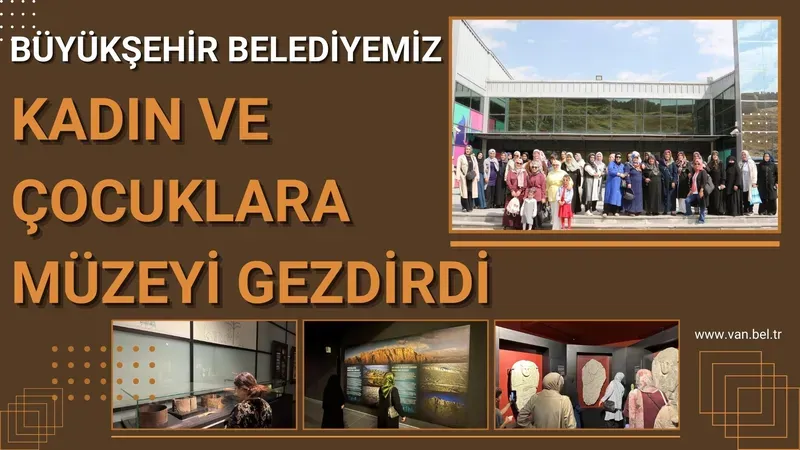 BÜYÜKŞEHİR BELEDİYEMİZ

KADIN VE ÇOCUKLARA MÜZEYİ GEZDİRDİ

www.van.bel.tr